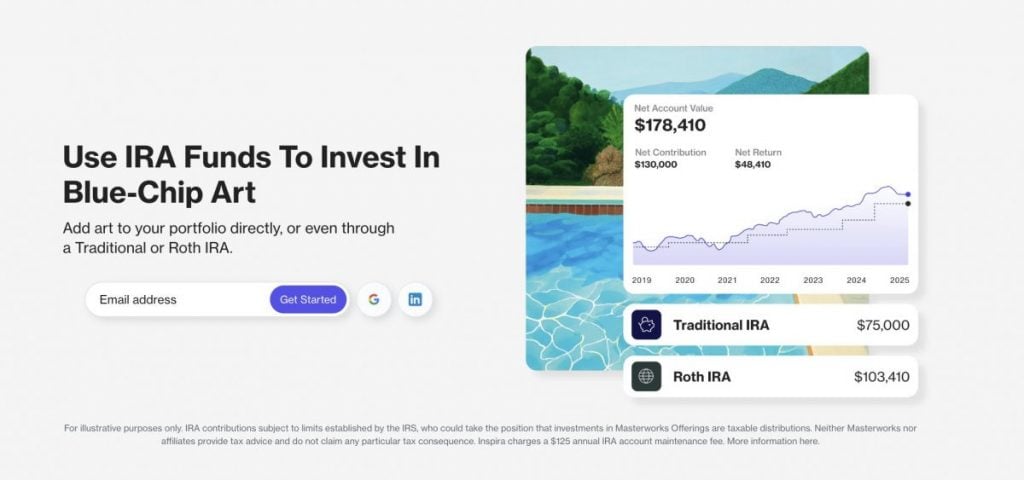 Use IRA Funds To Invest In Blue-Chip Art

Add art to your portfolio directly, or even through a Traditional or Roth IRA.

Email address
Get Started
G
in

Net Account Value
$178,410
Net Contribution
$130,000
Net Return
$48,410

2019 2020 2021 2022 2023 2024 2025

Traditional IRA $75,000
Roth IRA $103,410

For illustrative purposes only. IRA contributions subject to limits established by the IRS, who could take the position that investments in Masterworks Offerings are taxable distributions. Neither Masterworks nor affiliates provide tax advice and do not claim any particular tax consequence. Inspira charges a $125 annual IRA account maintenance fee. More information here.